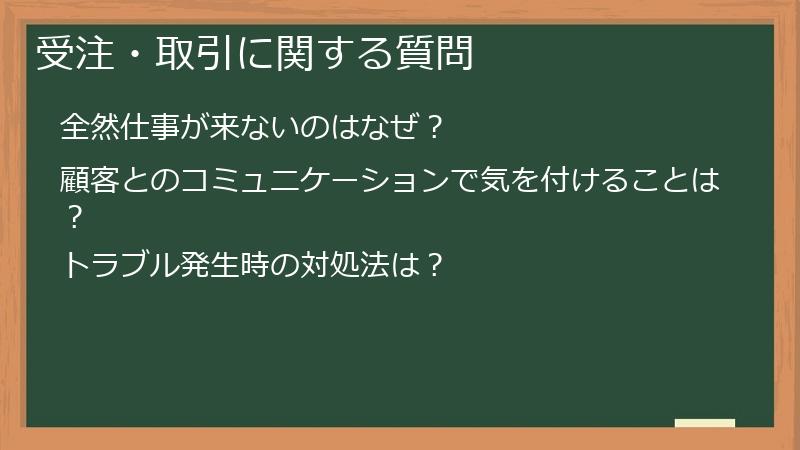 受注・取引に関する質問

全然仕事が来ないのはなぜ？

顧客とのコミュニケーションで気を付けることは？

トラブル発生時の対処法は？